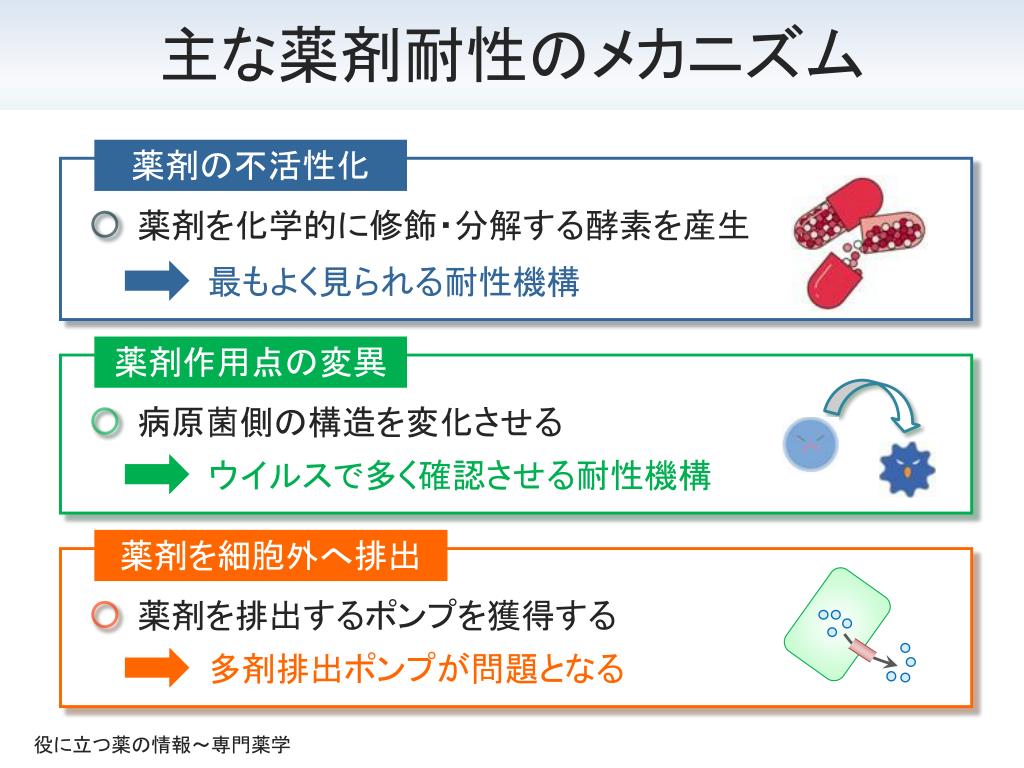 主な薬剤耐性のメカニズム

薬剤の不活性化

薬剤を化学的に修飾・分解する酵素を産生

最もよく見られる耐性機構

薬剤作用点の変異

病原菌側の構造を変化させる

ウイルスで多く確認させる耐性機構

薬剤を細胞外へ排出

薬剤を排出するポンプを獲得する

多剤排出ポンプが問題となる

役に立つ薬の情報～専門薬学